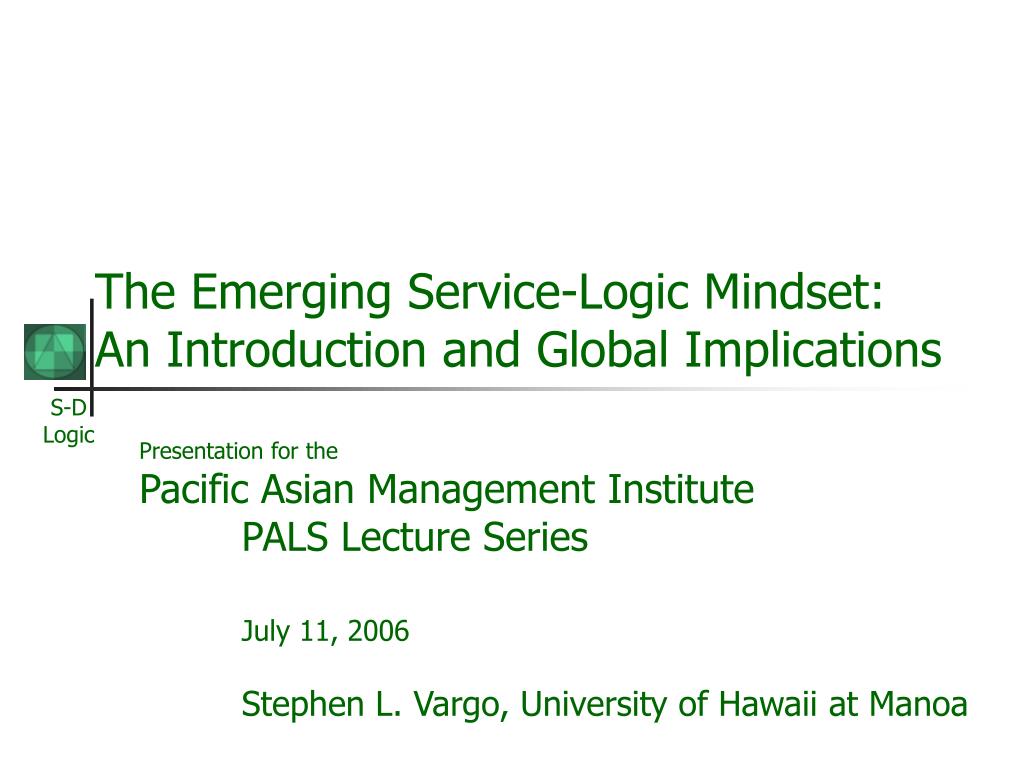 The Emerging Service-Logic Mindset:
An Introduction and Global Implications

S-D
Logic

Presentation for the

Pacific Asian Management Institute
PALS Lecture Series

July 11, 2006

Stephen L. Vargo, University of Hawaii at Manoa